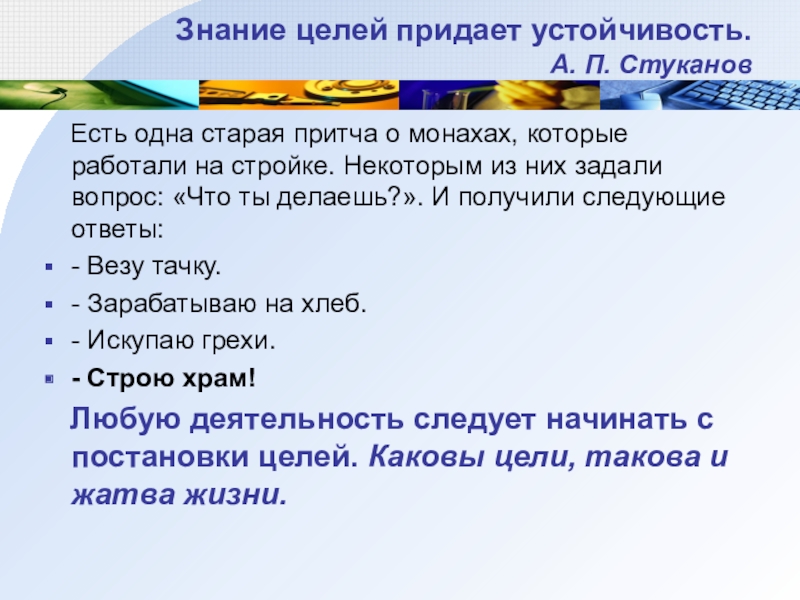 Знание целей придает устойчивость.
А. П. Стуканов

Есть одна старая притча о монахах, которые работали на стройке. Некоторым из них задали вопрос: «Что ты делаешь?». И получили следующие ответы:

- Везу тачку.
- Зарабатываю на хлеб.
- Искупаю грехи.
- Строю храм!

Любую деятельность следует начинать с постановки целей. Каковы цели, такова и жатва жизни.